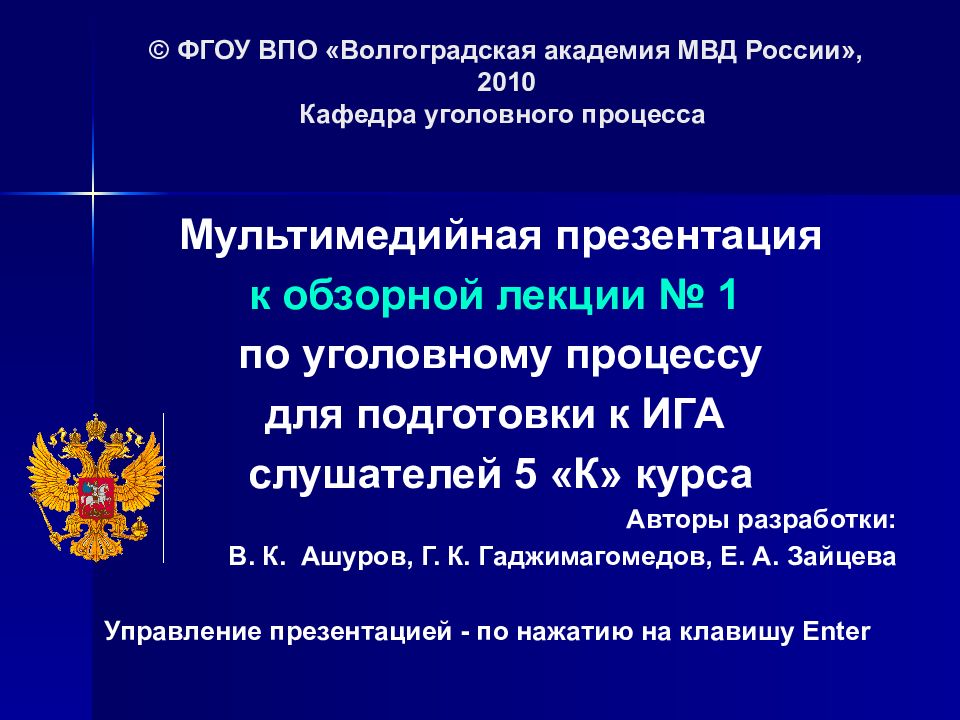 © ФГОУ ВПО «Волгоградская академия МВД России», 2010
Кафедра уголовного процесса

Мультимедийная презентация
к обзорной лекции № 1
по уголовному процессу
для подготовки к ИГА
слушателей 5 «К» курса

Авторы разработки:
В. К. Ашуров, Г. К. Гаджимагомедов, Е. А. Зайцева

Управление презентацией - по нажатию на клавишу Enter